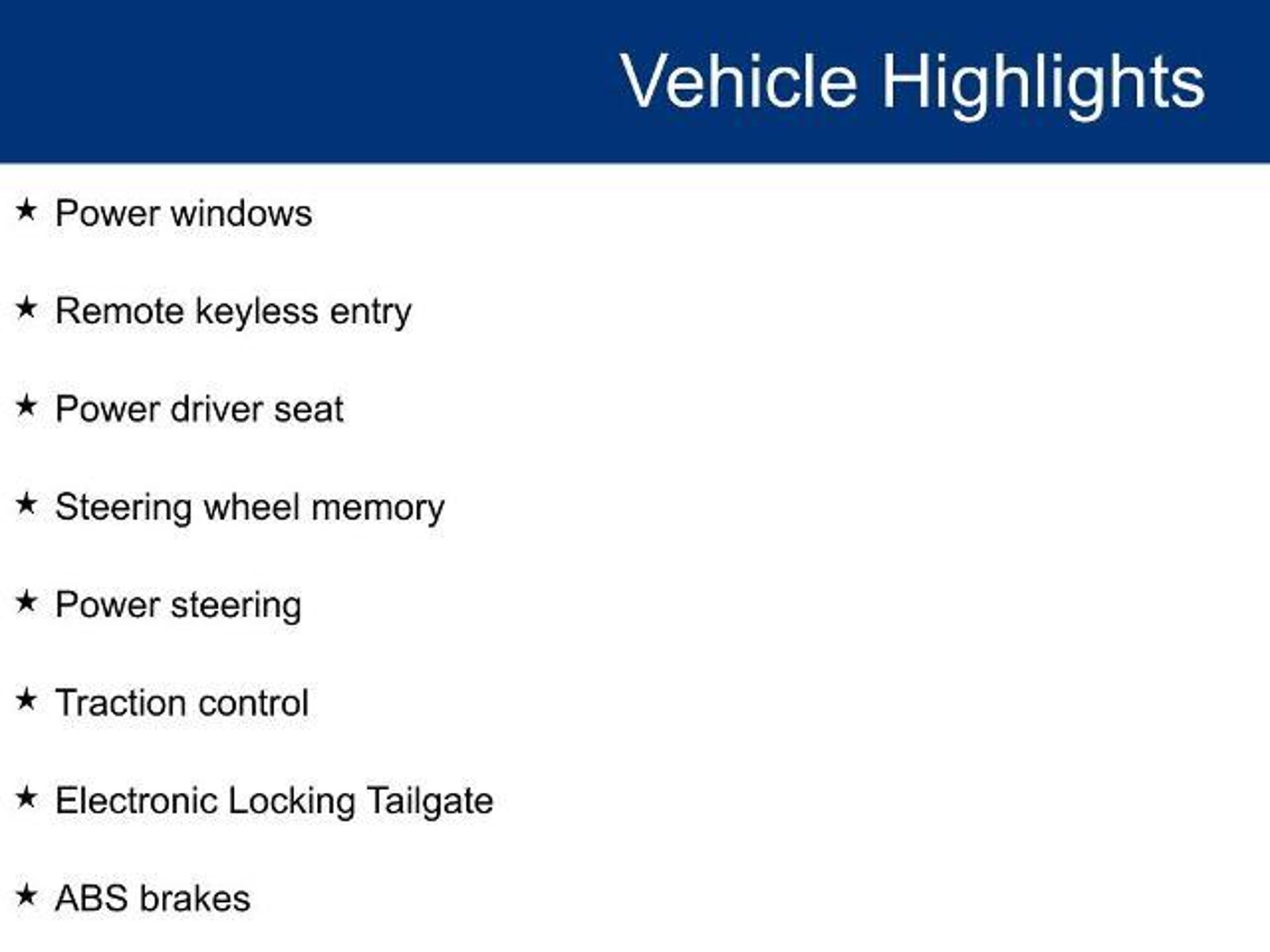 Vehicle Highlights

★ Power windows

★ Remote keyless entry

★ Power driver seat

★ Steering wheel memory

★ Power steering

★ Traction control

★ Electronic Locking Tailgate

★ ABS brakes